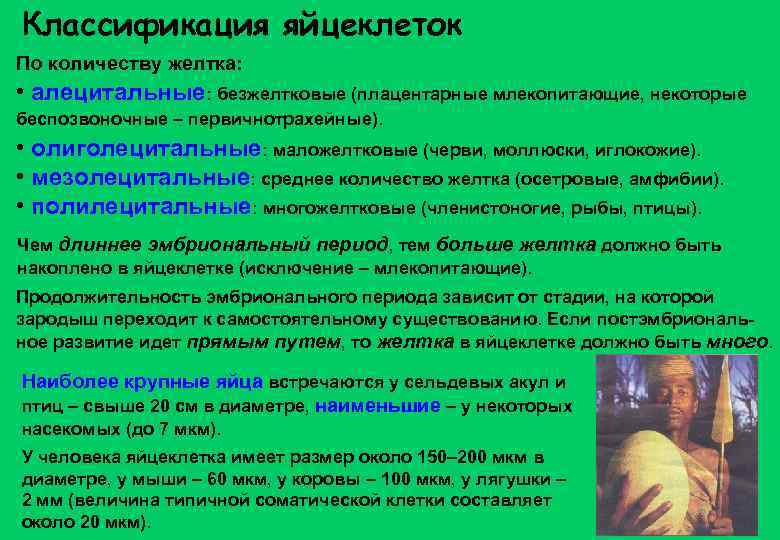 Классификация яйцеклеток

По количеству желтка:

• алецитальные: безжелтковые (плацентарные млекопитающие, некоторые беспозвоночные – первичнотрахейные).

• олиголецитальные: маложелтковые (черви, моллюски, иглокожие).

• мезолецитальные: среднее количество желтка (осетровые, амфибии).

• полилецитальные: многожелтковые (членистоногие, рыбы, птицы).

Чем длиннее эмбриональный период, тем больше желтка должно быть накоплено в яйцеклетке (исключение – млекопитающие).

Продолжительность эмбрионального периода зависит от стадии, на которой зародыш переходит к самостоятельному существованию. Если постэмбриональное развитие идет прямым путем, то желтка в яйцеклетке должно быть много.

Наиболее крупные яйца встречаются у сельдевых акул и птиц – свыше 20 см в диаметре, наименьшие – у некоторых насекомых (до 7 мкм).

У человека яйцеклетка имеет размер около 150–200 мкм в диаметре, у мыши – 60 мкм, у коровы – 100 мкм, у лягушки – 2 мм (величина типичной соматической клетки составляет около 20 мкм).